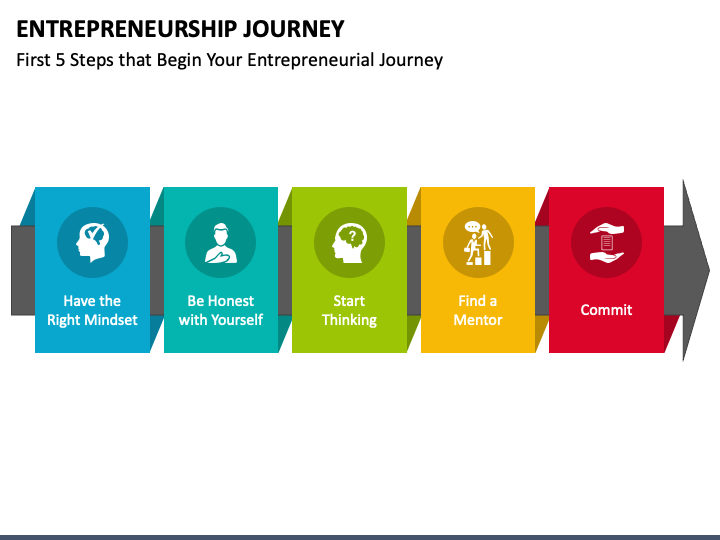 ENTREPRENEURSHIP JOURNEY

First 5 Steps that Begin Your Entrepreneurial Journey

Have the Right Mindset

Be Honest with Yourself

Start Thinking

Find a Mentor

Commit